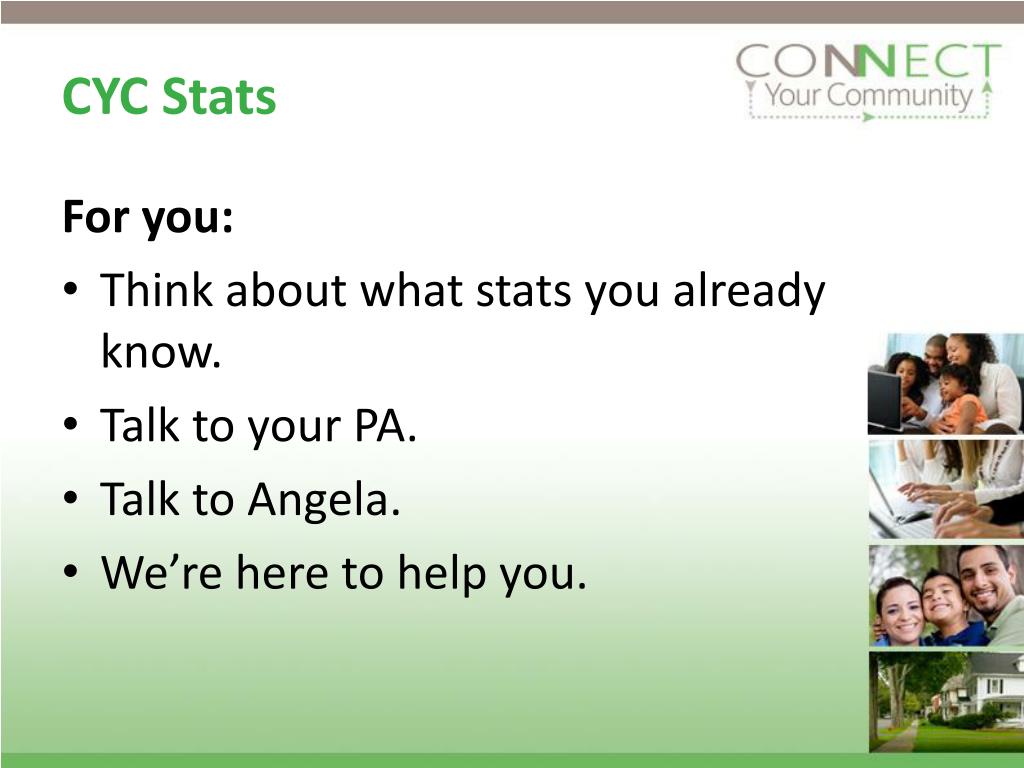 CYC Stats

CONNECT
Your Community

For you:

• Think about what stats you already know.
• Talk to your PA.
• Talk to Angela.
• We're here to help you.